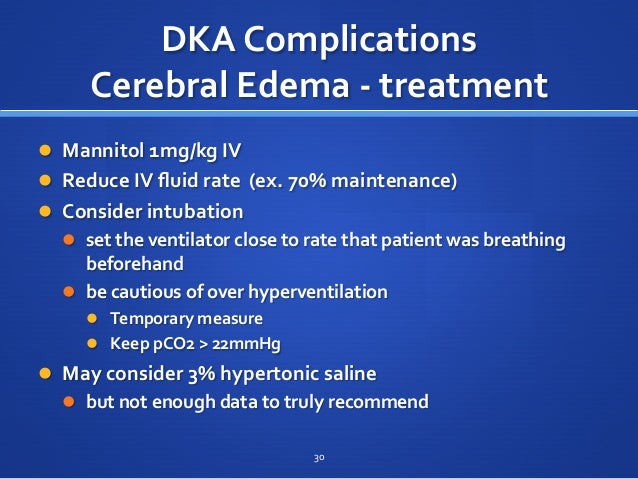 DKA Complications
Cerebral Edema - treatment

- Mannitol 1mg/kg IV
- Reduce IV fluid rate (ex. 70% maintenance)
- Consider intubation
  - set the ventilator close to rate that patient was breathing beforehand
  - be cautious of over hyperventilation
    - Temporary measure
    - Keep pCO2 > 22mmHg
- May consider 3% hypertonic saline
  - but not enough data to truly recommend

30